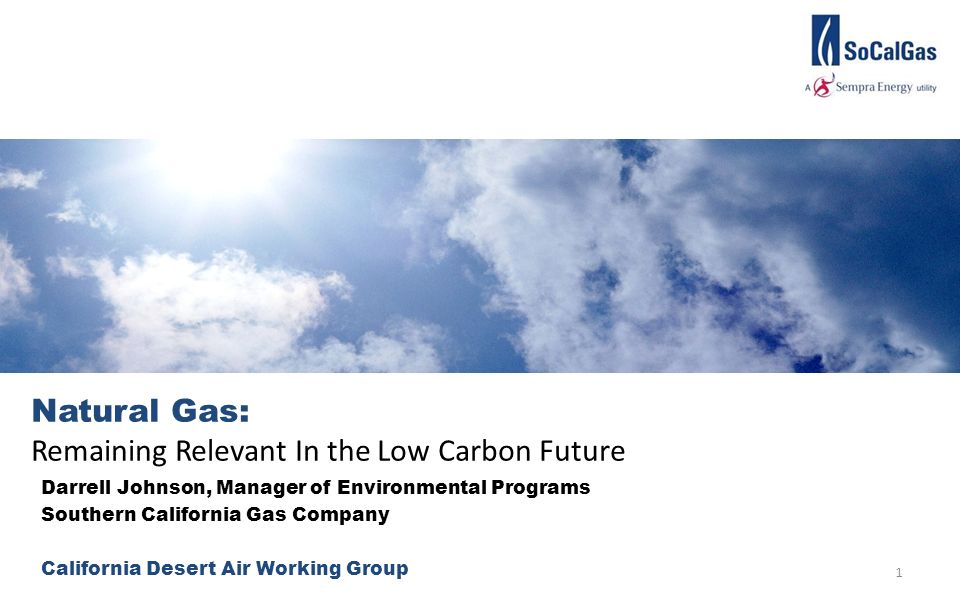 SoCalGas
A Sempra Energy utility

Natural Gas:
Remaining Relevant In the Low Carbon Future

Darrell Johnson, Manager of Environmental Programs
Southern California Gas Company

California Desert Air Working Group

1